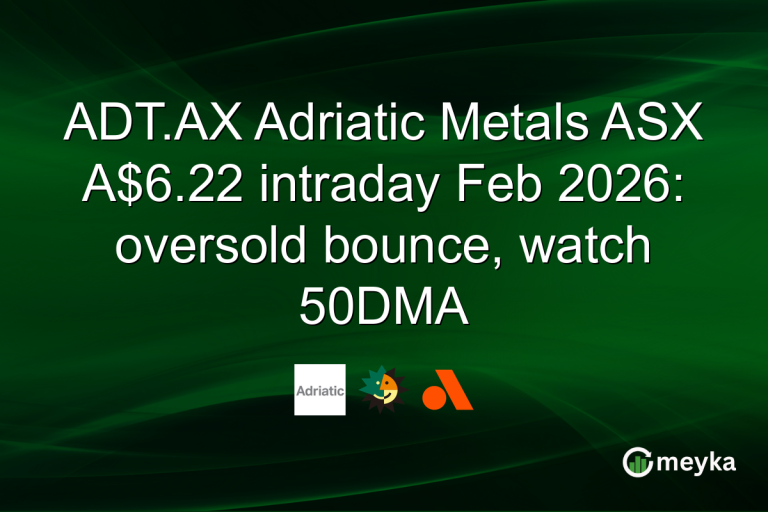 ADT.AX Adriatic Metals ASX A$6.22 intraday Feb 2026: oversold bounce, watch 50DMA

Adriatic

meyka